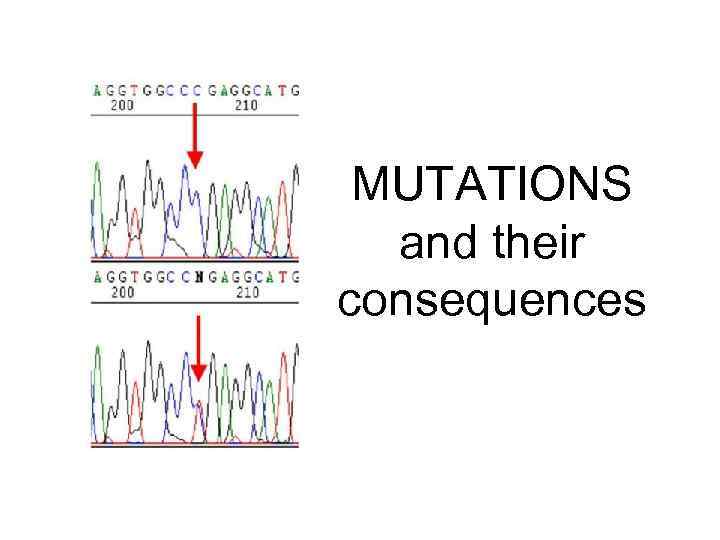 A G G T G G C C C G A G G C A T G
200 210

A G G T G G C C N G A G G C A T G
200 210

MUTATIONS
and their
consequences